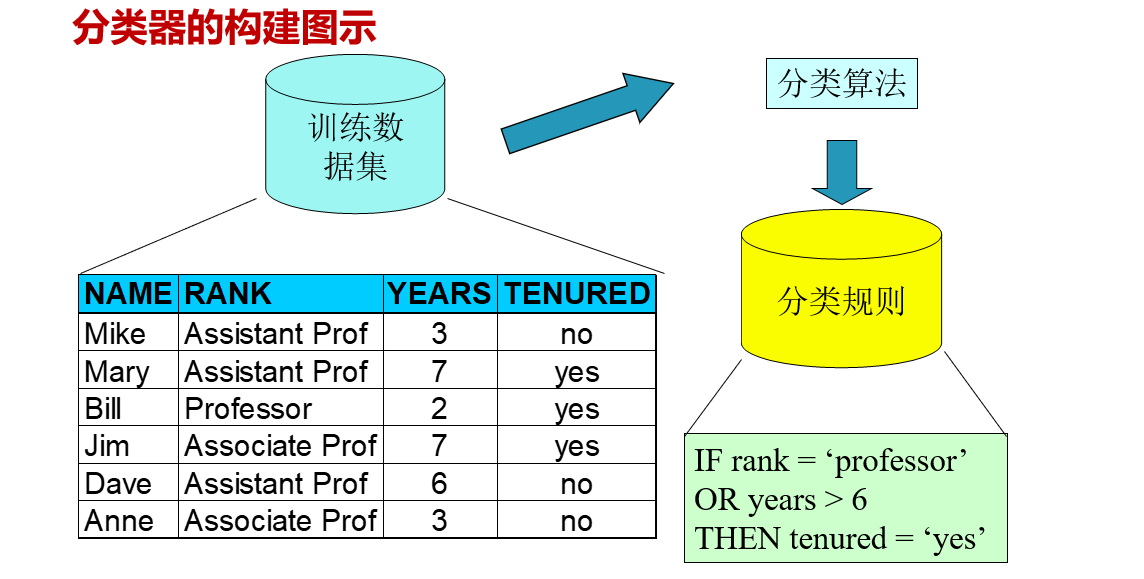 分类器的构建图示

训练数据集

分类算法

分类规则

| NAME | RANK | YEARS | TENURED |
|---|---|---|---|
| Mike | Assistant Prof | 3 | no |
| Mary | Assistant Prof | 7 | yes |
| Bill | Professor | 2 | yes |
| Jim | Associate Prof | 7 | yes |
| Dave | Assistant Prof | 6 | no |
| Anne | Associate Prof | 3 | no |

IF rank = ‘professor’
OR years > 6
THEN tenured = ‘yes’